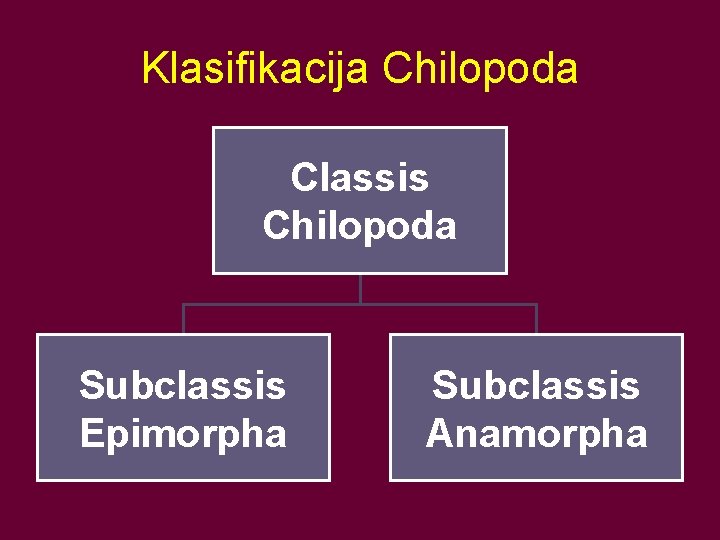 Klasifikacija Chilopoda

Classis Chilopoda

Subclassis Epimorpha

Subclassis Anamorpha